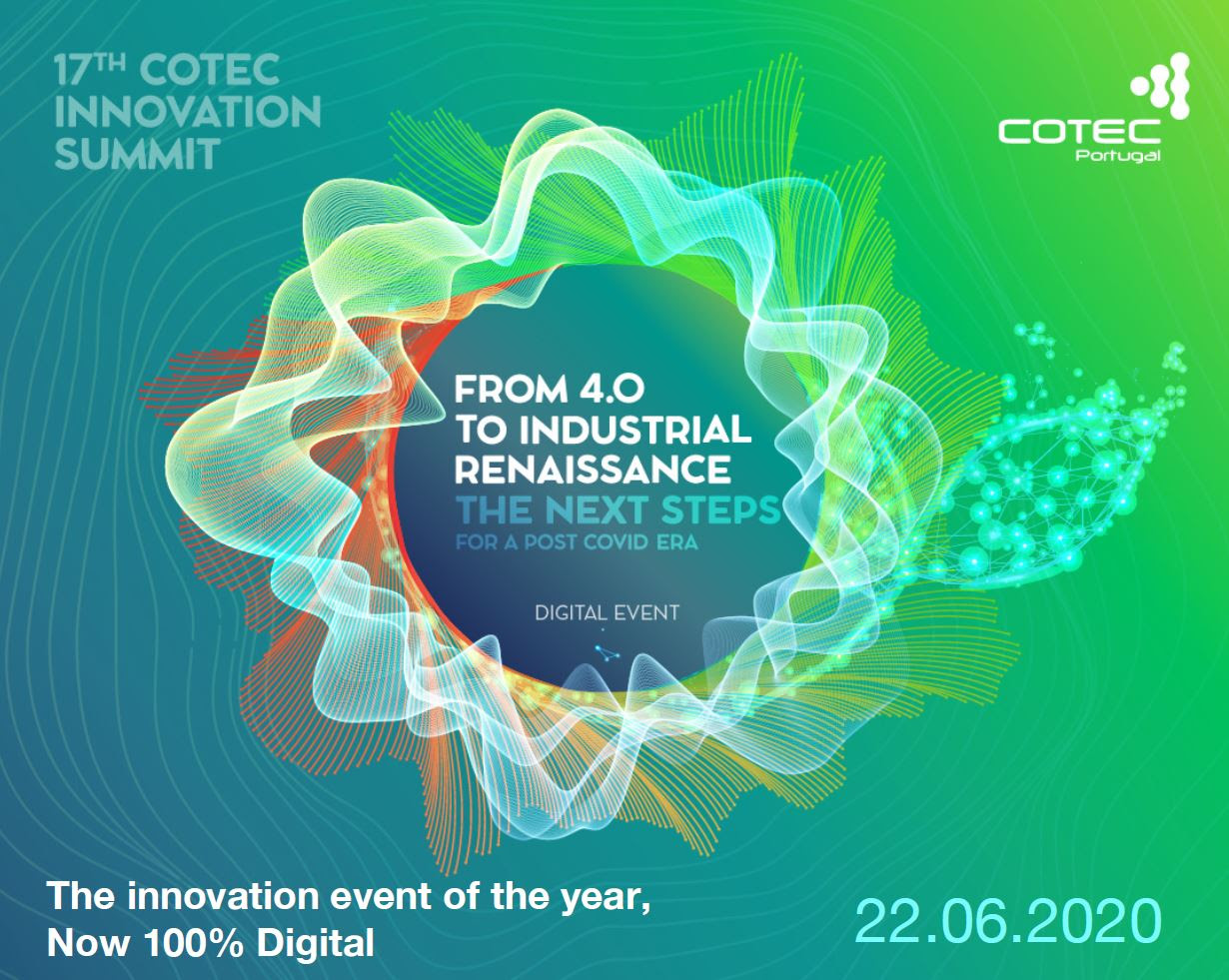 17TH COTEC INNOVATION SUMMIT

COTEC Portugal

FROM 4.0 TO INDUSTRIAL RENAISSANCE
THE NEXT STEPS
FOR A POST COVID ERA

DIGITAL EVENT

The innovation event of the year,
Now 100% Digital

22.06.2020